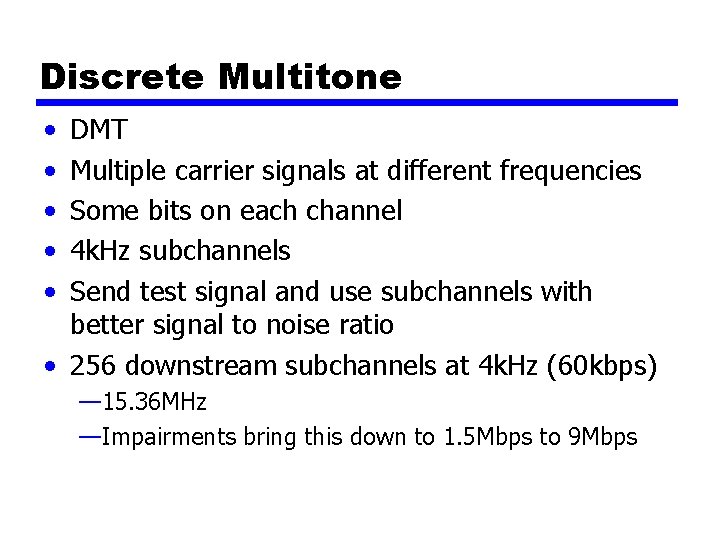 Discrete Multitone

• DMT
• Multiple carrier signals at different frequencies
• Some bits on each channel
• 4kHz subchannels
• Send test signal and use subchannels with better signal to noise ratio
• 256 downstream subchannels at 4kHz (60kbps)
—15.36MHz
—Impairments bring this down to 1.5Mbps to 9Mbps